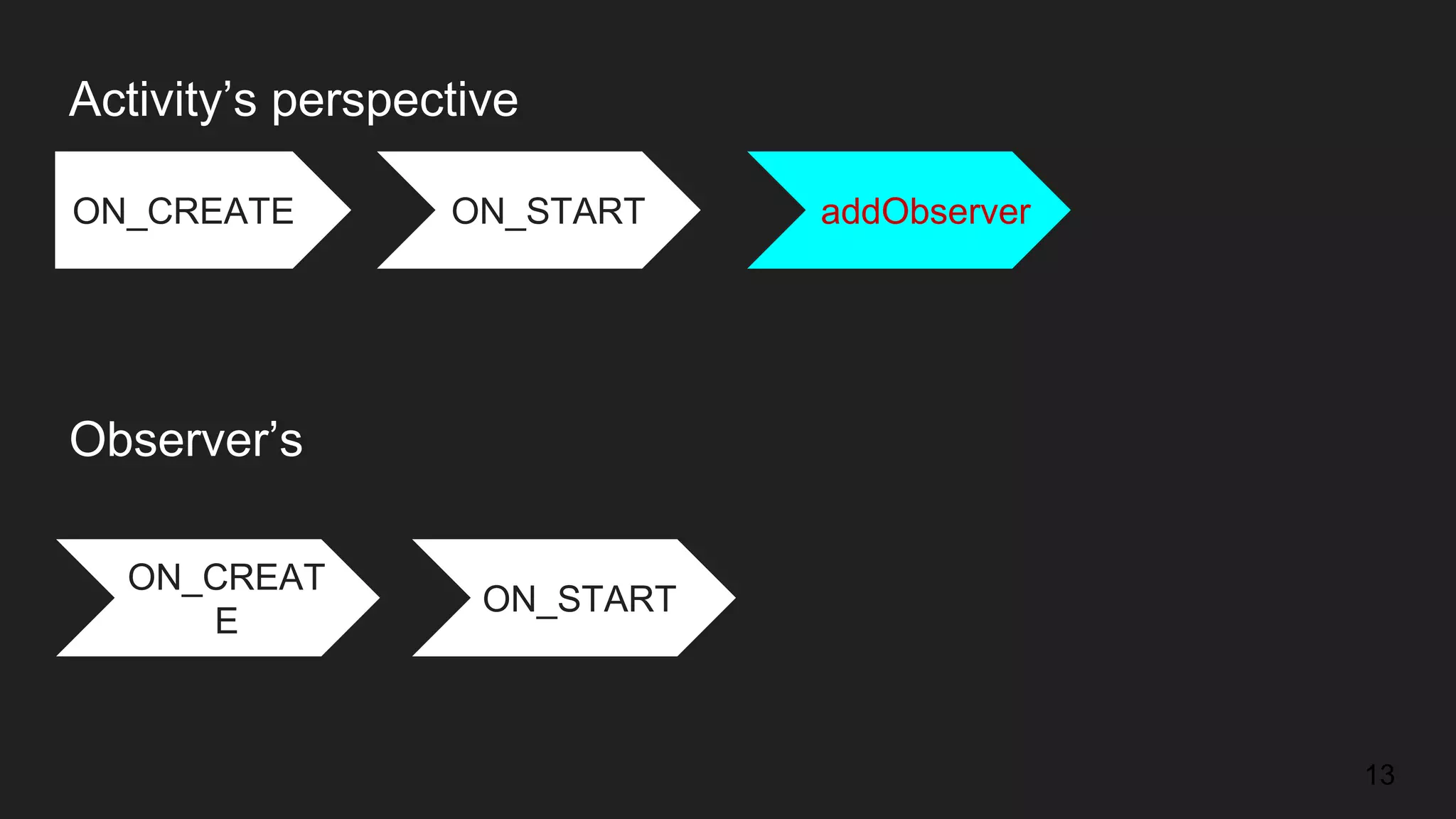 Activity’s perspective

ON_CREATE

ON_START

addObserver

Observer’s

ON_CREATE

ON_START

13